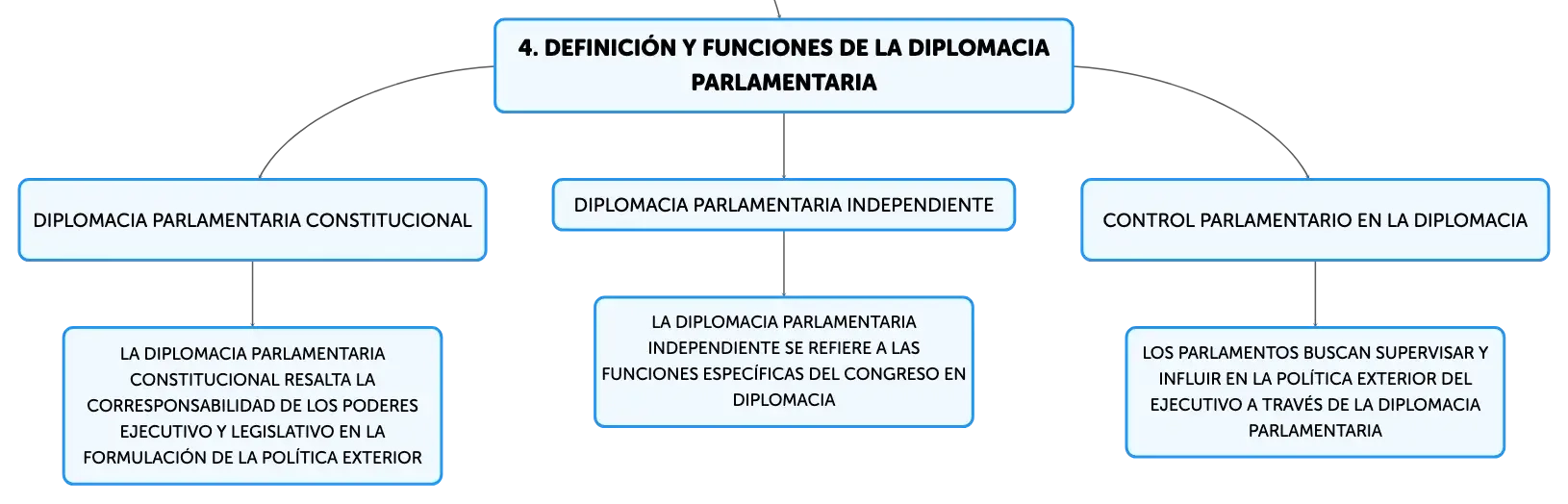 4. DEFINICIÓN Y FUNCIONES DE LA DIPLOMACIA PARLAMENTARIA

DIPLOMACIA PARLAMENTARIA CONSTITUCIONAL

LA DIPLOMACIA PARLAMENTARIA CONSTITUCIONAL RESALTA LA CORRESPONSABILIDAD DE LOS PODERES EJECUTIVO Y LEGISLATIVO EN LA FORMULACIÓN DE LA POLÍTICA EXTERIOR

DIPLOMACIA PARLAMENTARIA INDEPENDIENTE

LA DIPLOMACIA PARLAMENTARIA INDEPENDIENTE SE REFIERE A LAS FUNCIONES ESPECÍFICAS DEL CONGRESO EN DIPLOMACIA

CONTROL PARLAMENTARIO EN LA DIPLOMACIA

LOS PARLAMENTOS BUSCAN SUPERVISAR Y INFLUIR EN LA POLÍTICA EXTERIOR DEL EJECUTIVO A TRAVÉS DE LA DIPLOMACIA PARLAMENTARIA